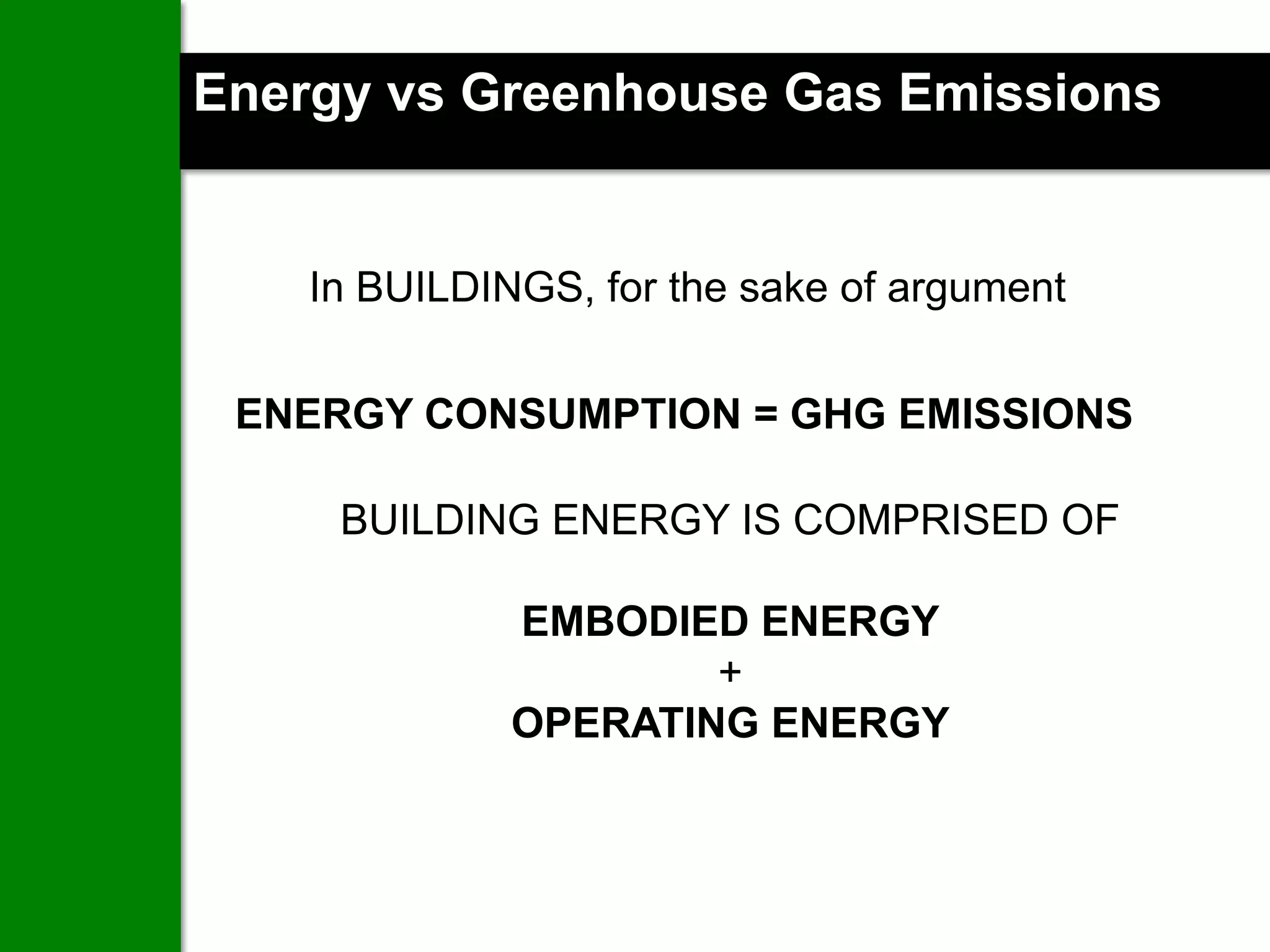 Energy vs Greenhouse Gas Emissions

In BUILDINGS, for the sake of argument

ENERGY CONSUMPTION = GHG EMISSIONS

BUILDING ENERGY IS COMPRISED OF

EMBODIED ENERGY
+
OPERATING ENERGY